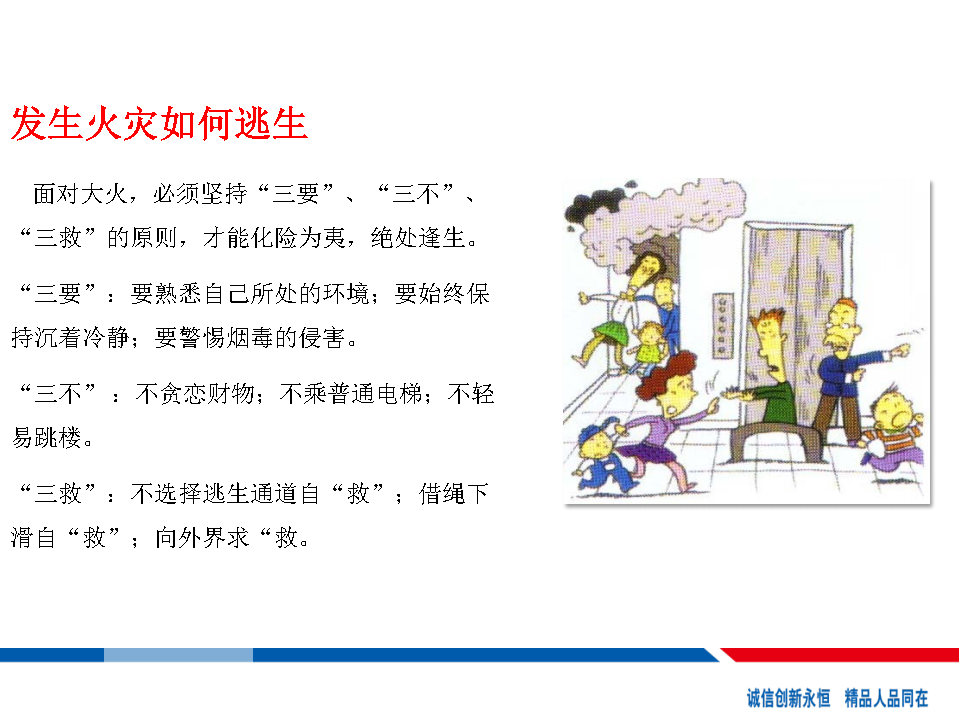 发生火灾如何逃生

面对大火，必须坚持“三要”、“三不”、“三救”的原则，才能化险为夷，绝处逢生。

“三要”：要熟悉自己所处的环境；要始终保持沉着冷静；要警惕烟毒的侵害。

“三不”：不贪恋财物；不乘普通电梯；不轻易跳楼。

“三救”：不选择逃生通道自“救”；借绳下滑自“救”；向外界求“救。

诚信创新永恒　精品人品同在